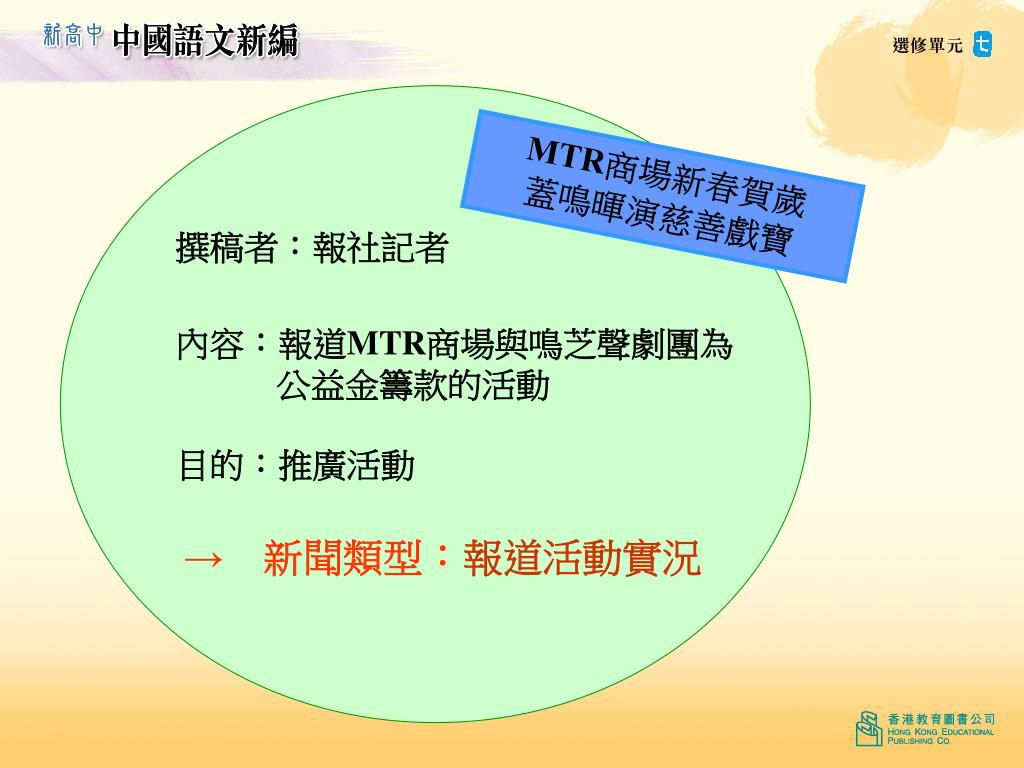 新高中 中國語文新編

選修單元 七

MTR商場新春賀歲
蓋鳴暉演慈善戲寶

撰稿者：報社記者

內容：報道MTR商場與鳴芝聲劇團為公益金籌款的活動

目的：推廣活動

→ 新聞類型：報道活動實況

香港教育圖書公司
HONG KONG EDUCATIONAL PUBLISHING CO.